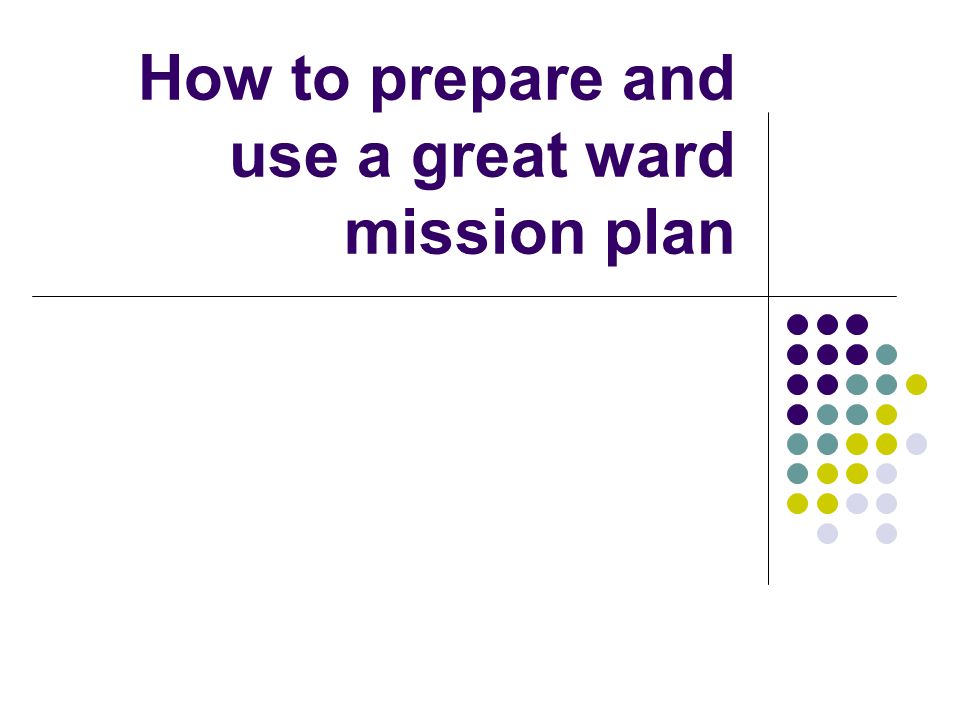 How to prepare and use a great ward mission plan